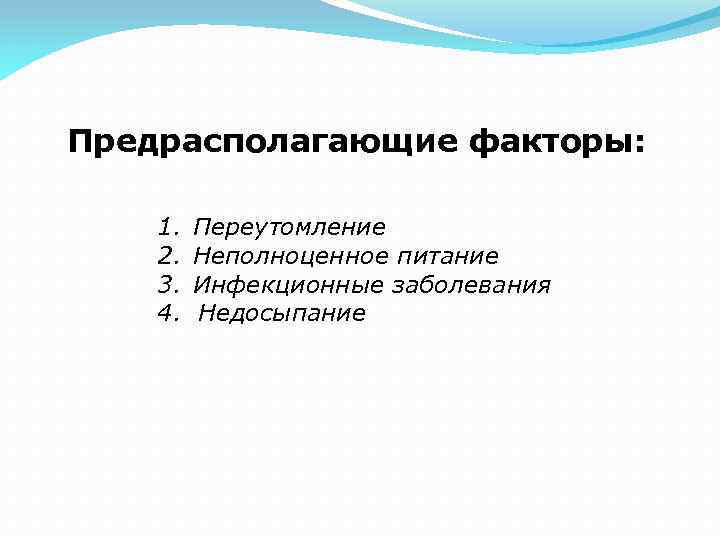 Предрасполагающие факторы:

1. Переутомление
2. Неполноценное питание
3. Инфекционные заболевания
4. Недосыпание